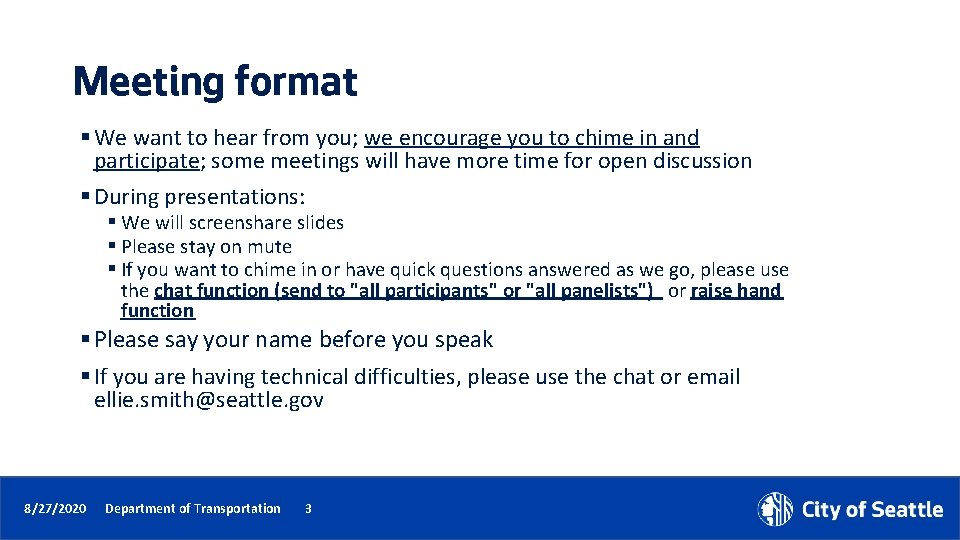 Meeting format

▪ We want to hear from you; we encourage you to chime in and participate; some meetings will have more time for open discussion

▪ During presentations:

▪ We will screenshare slides
▪ Please stay on mute
▪ If you want to chime in or have quick questions answered as we go, please use the chat function (send to "all participants" or "all panelists") or raise hand function

▪ Please say your name before you speak

▪ If you are having technical difficulties, please use the chat or email ellie.smith@seattle.gov

8/27/2020 Department of Transportation 3

City of Seattle